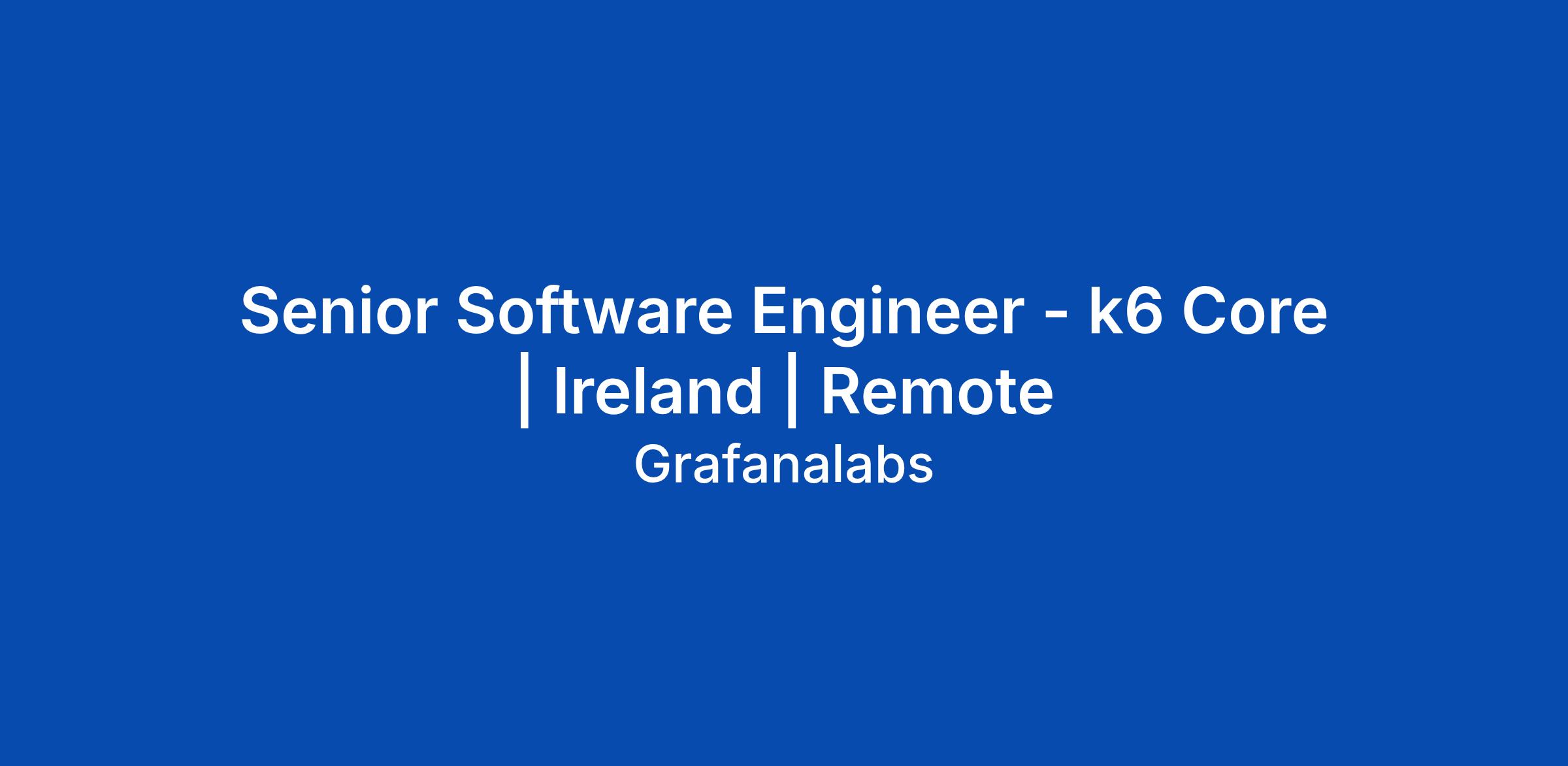 Senior Software Engineer - k6 Core | Ireland | Remote

Grafanalabs